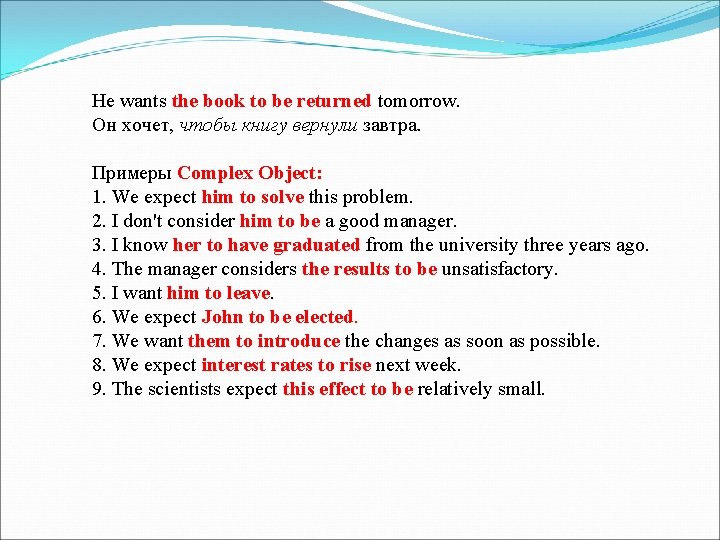 He wants the book to be returned tomorrow.
Он хочет, чтобы книгу вернули завтра.

Примеры Complex Object:
1. We expect him to solve this problem.
2. I don't consider him to be a good manager.
3. I know her to have graduated from the university three years ago.
4. The manager considers the results to be unsatisfactory.
5. I want him to leave.
6. We expect John to be elected.
7. We want them to introduce the changes as soon as possible.
8. We expect interest rates to rise next week.
9. The scientists expect this effect to be relatively small.